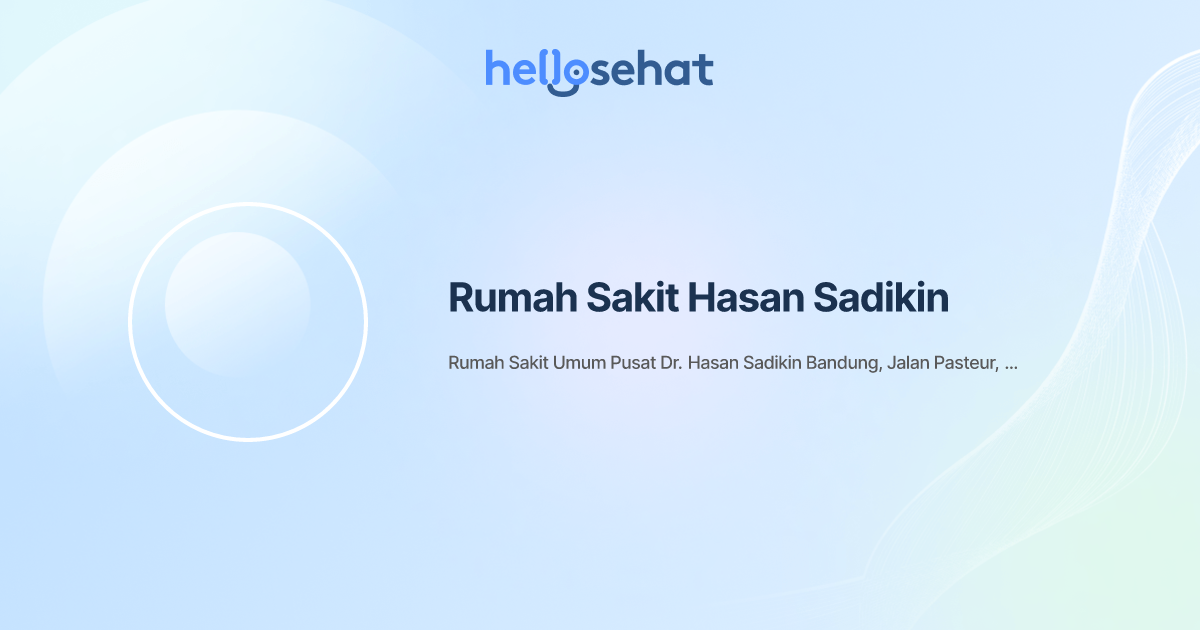 hellosehat

Rumah Sakit Hasan Sadikin

Rumah Sakit Umum Pusat Dr. Hasan Sadikin Bandung, Jalan Pasteur, ...